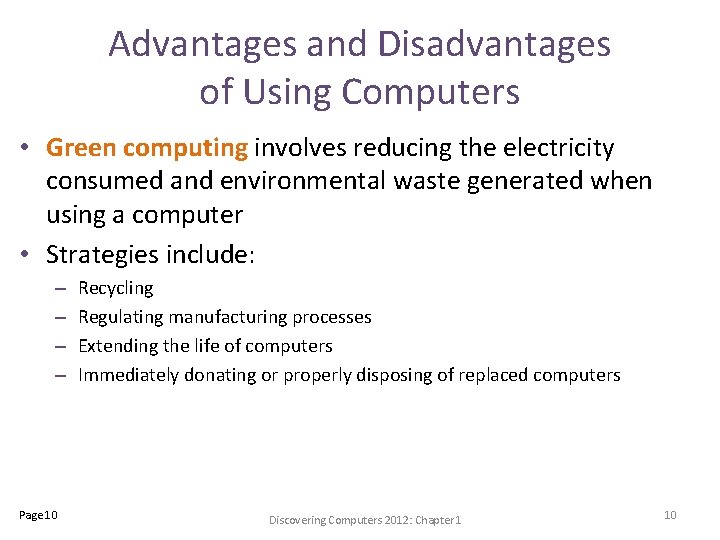 Advantages and Disadvantages of Using Computers

• Green computing involves reducing the electricity consumed and environmental waste generated when using a computer

• Strategies include:
– Recycling
– Regulating manufacturing processes
– Extending the life of computers
– Immediately donating or properly disposing of replaced computers

Page10

Discovering Computers 2012: Chapter1

10